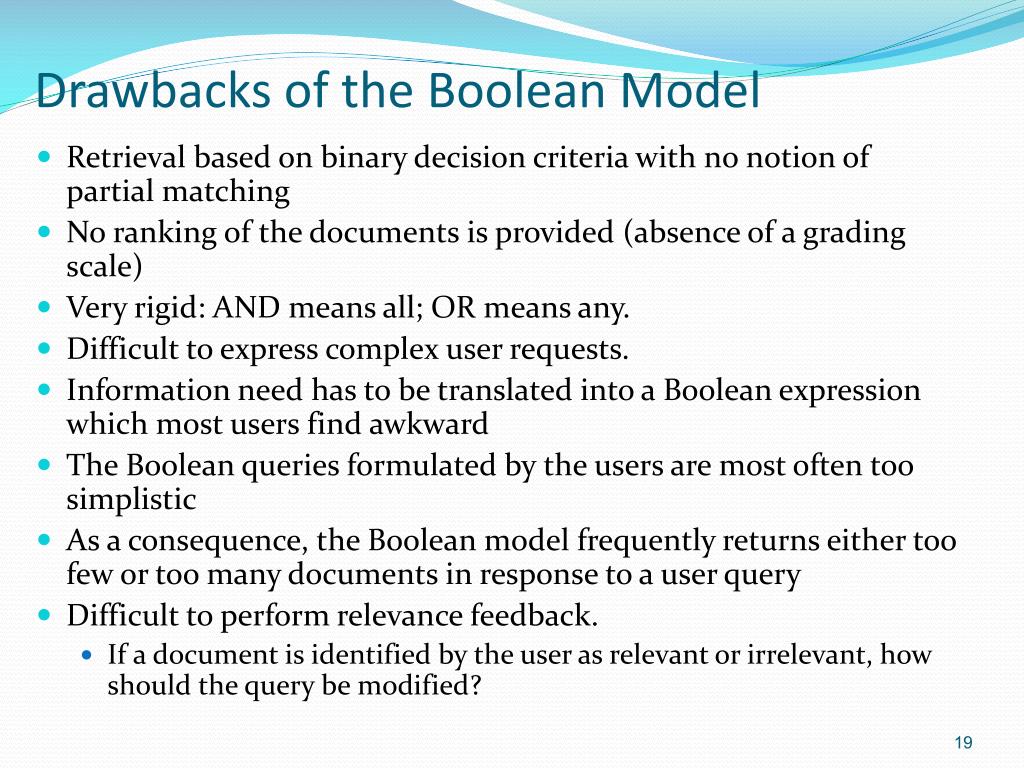 Drawbacks of the Boolean Model

- Retrieval based on binary decision criteria with no notion of partial matching
- No ranking of the documents is provided (absence of a grading scale)
- Very rigid: AND means all; OR means any.
- Difficult to express complex user requests.
- Information need has to be translated into a Boolean expression which most users find awkward
- The Boolean queries formulated by the users are most often too simplistic
- As a consequence, the Boolean model frequently returns either too few or too many documents in response to a user query
- Difficult to perform relevance feedback.
  - If a document is identified by the user as relevant or irrelevant, how should the query be modified?

19